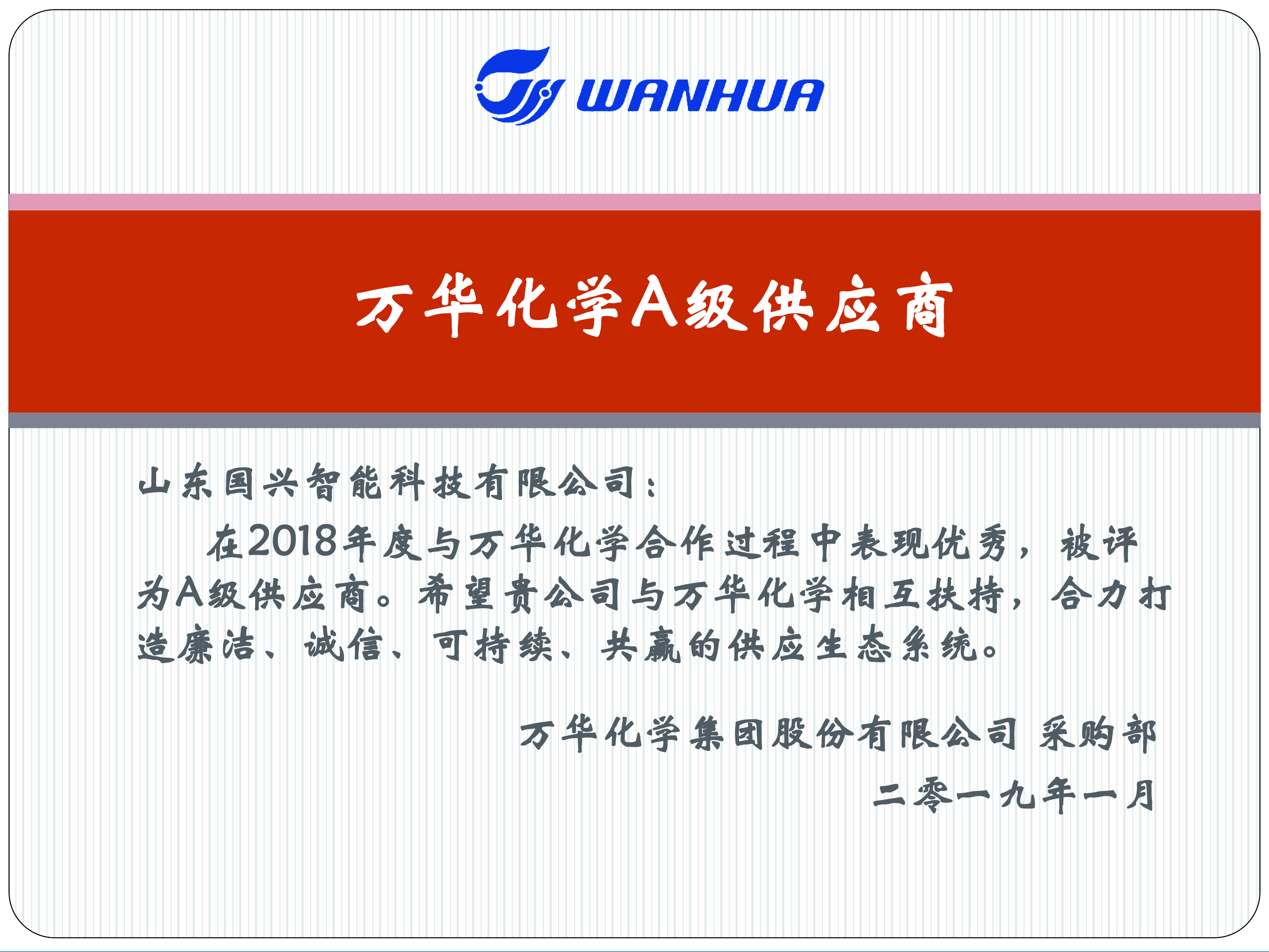 WANHUA

万华化学A级供应商

山东国兴智能科技有限公司：

在2018年度与万华化学合作过程中表现优秀，被评为A级供应商。希望贵公司与万华化学相互扶持，合力打造廉洁、诚信、可持续、共赢的供应生态系统。

万华化学集团股份有限公司 采购部

二零一九年一月